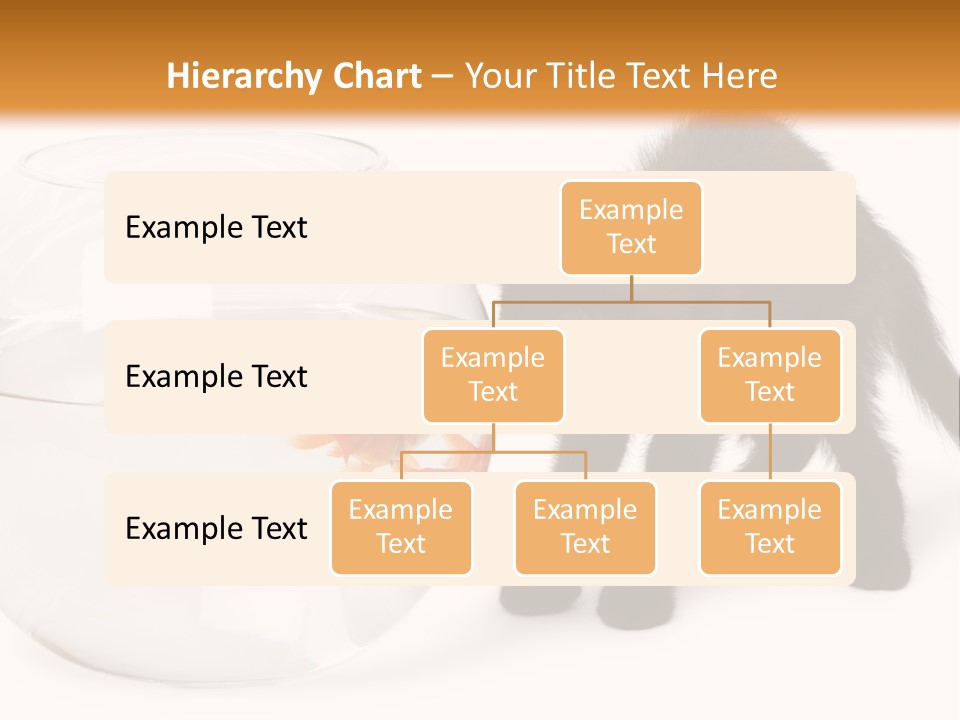 Hierarchy Chart – Your Title Text Here

Example Text

Example Text

Example Text

Example Text

Example Text

Example Text

Example Text

Example Text

Example Text